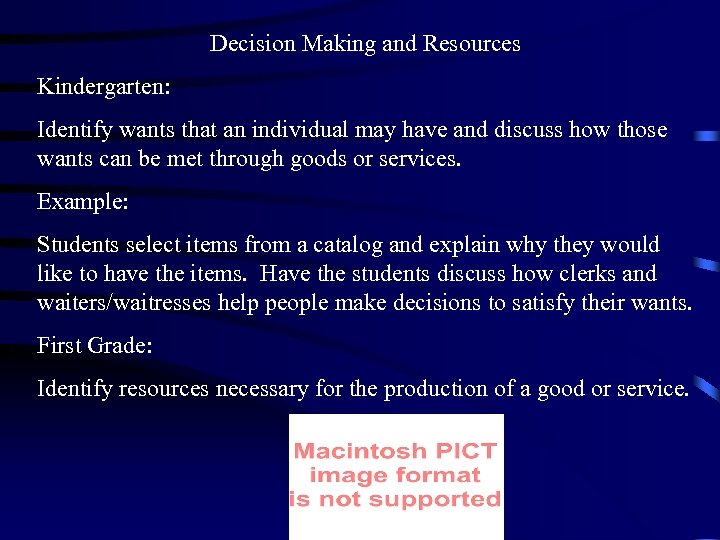 Decision Making and Resources

Kindergarten:

Identify wants that an individual may have and discuss how those wants can be met through goods or services.

Example:

Students select items from a catalog and explain why they would like to have the items. Have the students discuss how clerks and waiters/waitresses help people make decisions to satisfy their wants.

First Grade:

Identify resources necessary for the production of a good or service.

Macintosh PICT image format is not supported